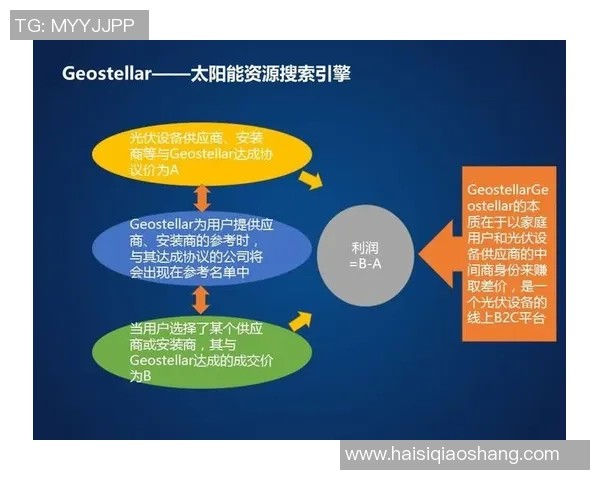 TG: MYYJJPP

Geostellar——太阳能资源搜索引擎

光伏设备供应商、安装商等与Geostellar达成协议价为A

Geostellar为用户提供应商、安装商的参考时，与其达成协议的公司将会出现在参考名单中

当用户选择了某个供应商或安装商，其与Geostellar达成的成交价为B

利润
=B-A

GeostellarGeostellar的本质在于以家庭用户和光伏设备供应商的中间商身份来赚取差价，是一个光伏设备的线上B2C平台

www.haisiqiaoshang.com